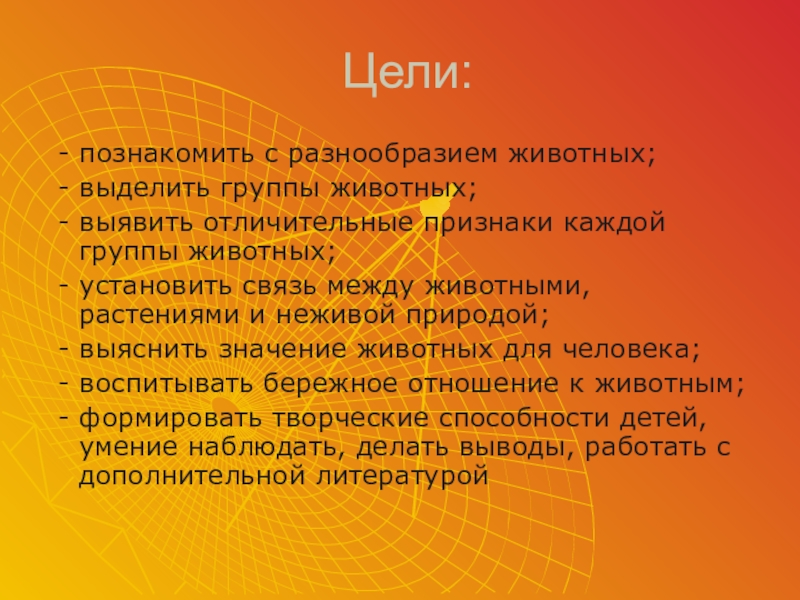 Цели:

- познакомить с разнообразием животных;
- выделить группы животных;
- выявить отличительные признаки каждой группы животных;
- установить связь между животными, растениями и неживой природой;
- выяснить значение животных для человека;
- воспитывать бережное отношение к животным;
- формировать творческие способности детей, умение наблюдать, делать выводы, работать с дополнительной литературой